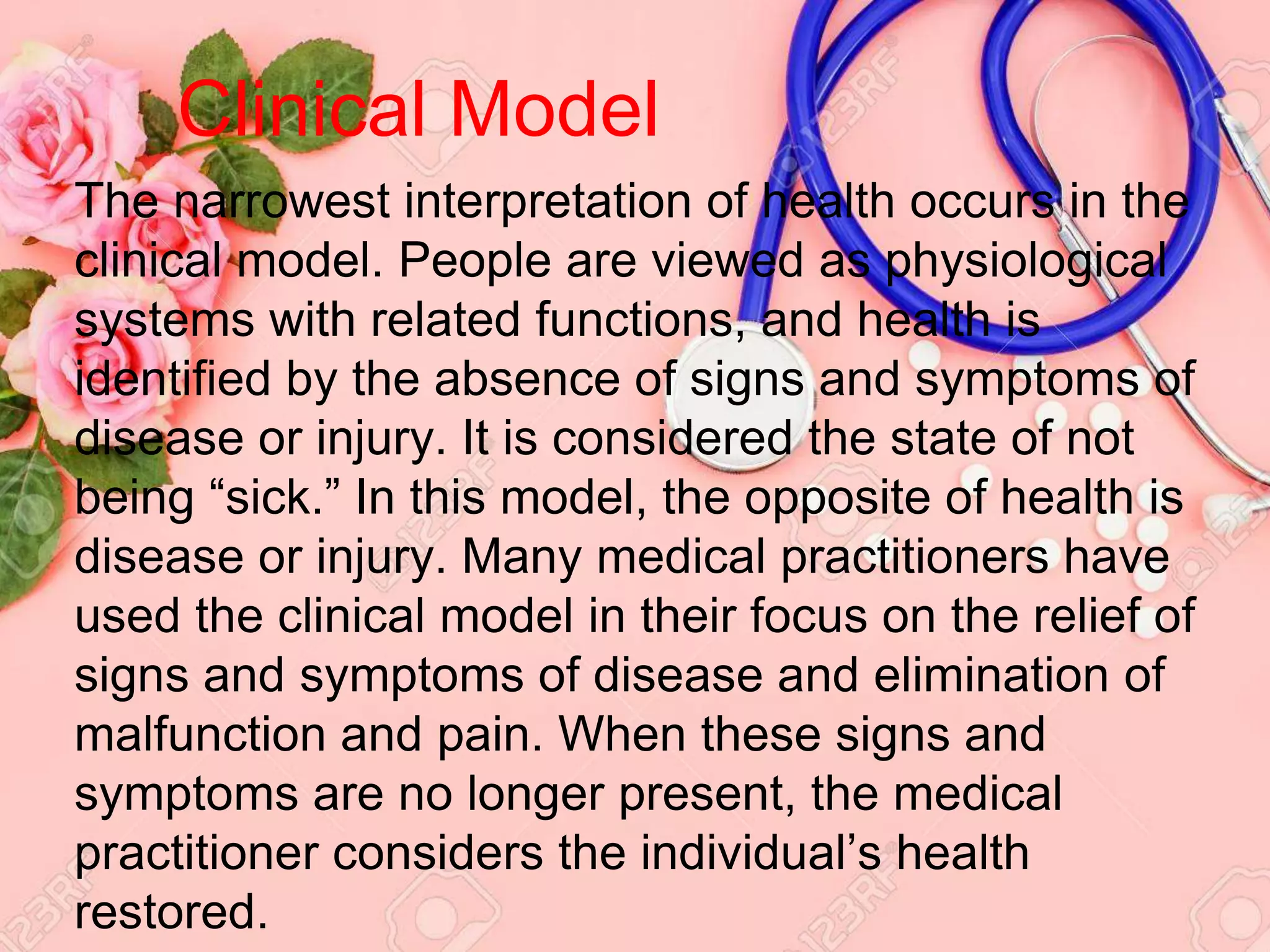 Clinical Model

The narrowest interpretation of health occurs in the clinical model. People are viewed as physiological systems with related functions, and health is identified by the absence of signs and symptoms of disease or injury. It is considered the state of not being "sick." In this model, the opposite of health is disease or injury. Many medical practitioners have used the clinical model in their focus on the relief of signs and symptoms of disease and elimination of malfunction and pain. When these signs and symptoms are no longer present, the medical practitioner considers the individual's health restored.

123RF